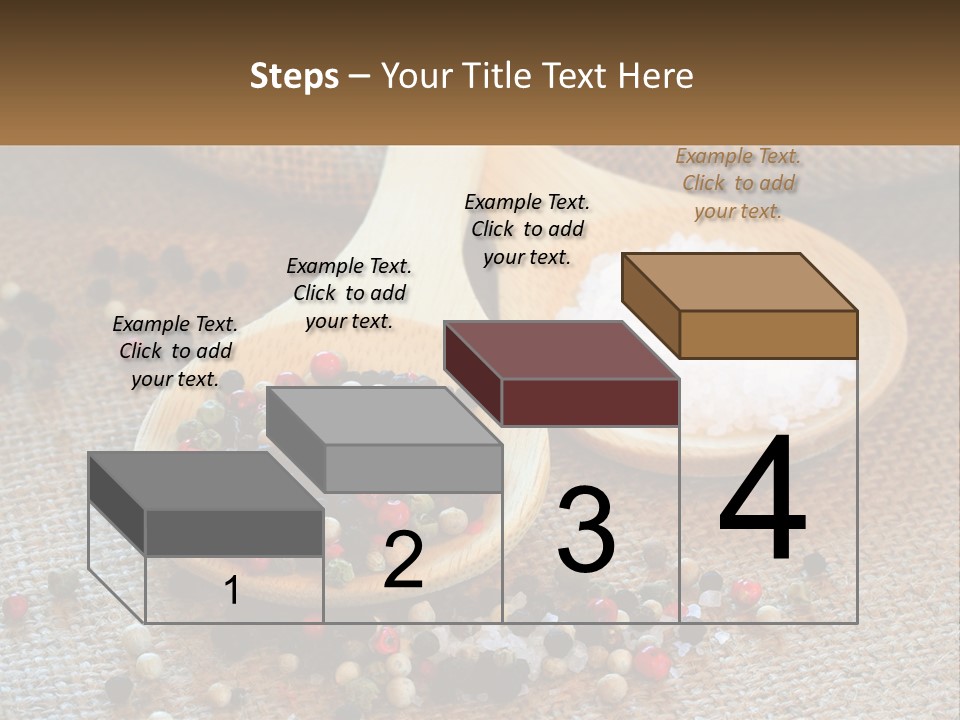 Steps – Your Title Text Here

Example Text. Click to add your text.

Example Text. Click to add your text.

Example Text. Click to add your text.

Example Text. Click to add your text.

1

2

3

4